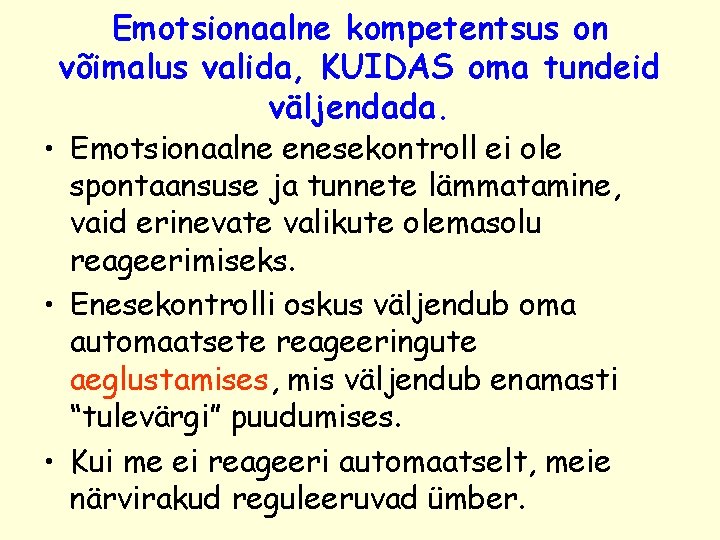 Emotsionaalne kompetentsus on võimalus valida, KUIDAS oma tundeid väljendada.

• Emotsionaalne enesekontroll ei ole spontaansuse ja tunnete lämmatamine, vaid erinevate valikute olemasolu reageerimiseks.

• Enesekontrolli oskus väljendub oma automaatsete reageeringute aeglustamises, mis väljendub enamasti “tulevärgi” puudumises.

• Kui me ei reageeri automaatselt, meie närvirakud reguleeruvad ümber.